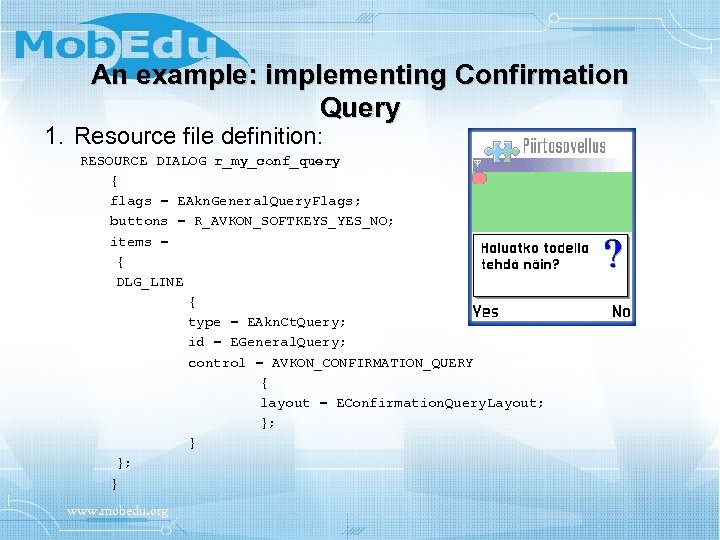 MobEdu

An example: implementing Confirmation Query

1. Resource file definition:

RESOURCE DIALOG r_my_conf_query
{
flags = EAknGeneralQueryFlags;
buttons = R_AVKON_SOFTKEYS_YES_NO;
items =
{
DLG_LINE
{
type = EAknCtQuery;
id = EGeneralQuery;
control = AVKON_CONFIRMATION_QUERY
{
layout = EConfirmationQueryLayout;
};
}
};
}

Piirtosovellus

Haluatko todella tehdä näin?

?

Yes

No

www.mobedu.org